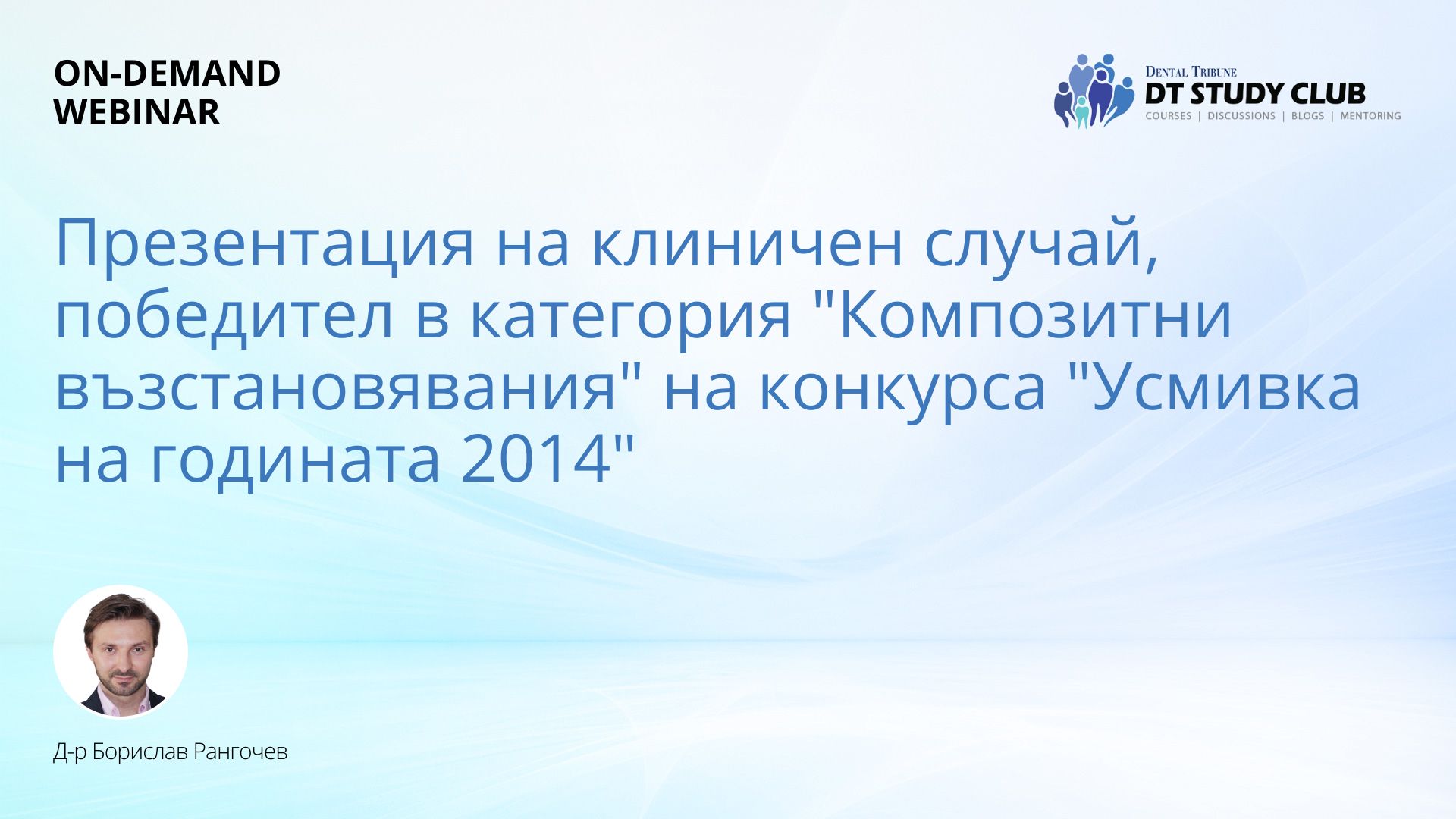 ON-DEMAND
WEBINAR

DENTAL TRIBUNE
DT STUDY CLUB
COURSES | DISCUSSIONS | BLOGS | MENTORING

Презентация на клиничен случай, победител в категория "Композитни възстановявания" на конкурса "Усмивка на годината 2014"

Д-р Борислав Рангочев